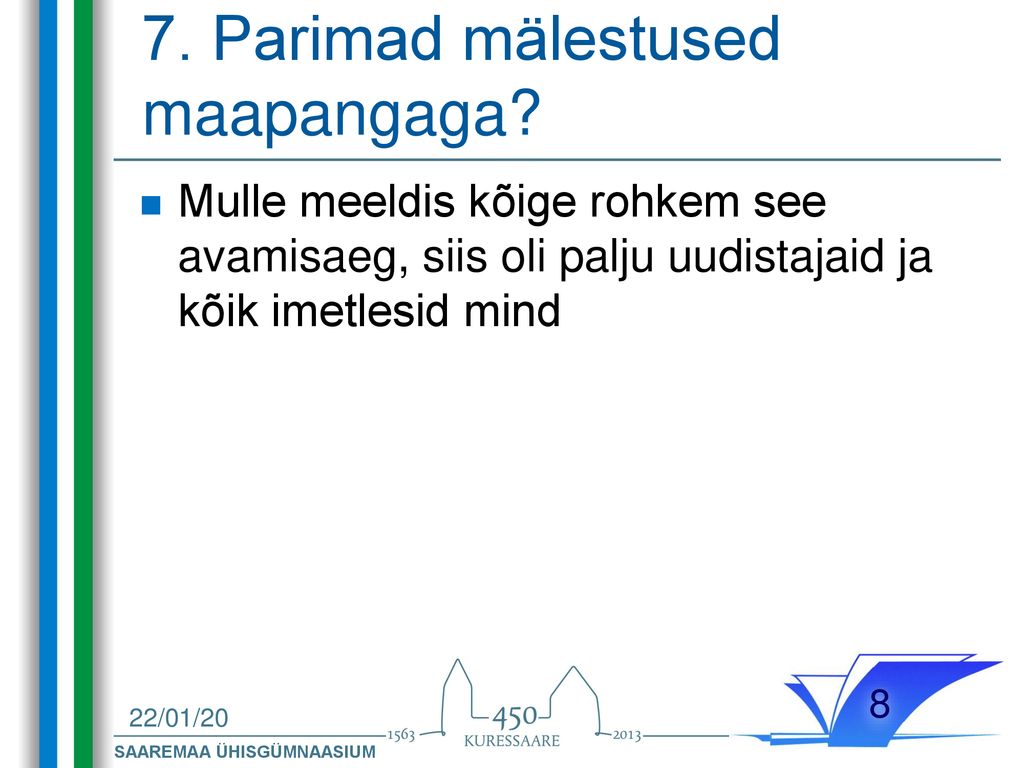 7. Parimad mälestused maapangaga?

Mulle meeldis kõige rohkem see avamisaeg, siis oli palju uudistajaid ja kõik imetlesid mind

22/01/20

SAAREMAA ÜHISGÜMNAASIUM

1563 450 KURESSAARE 2013

8